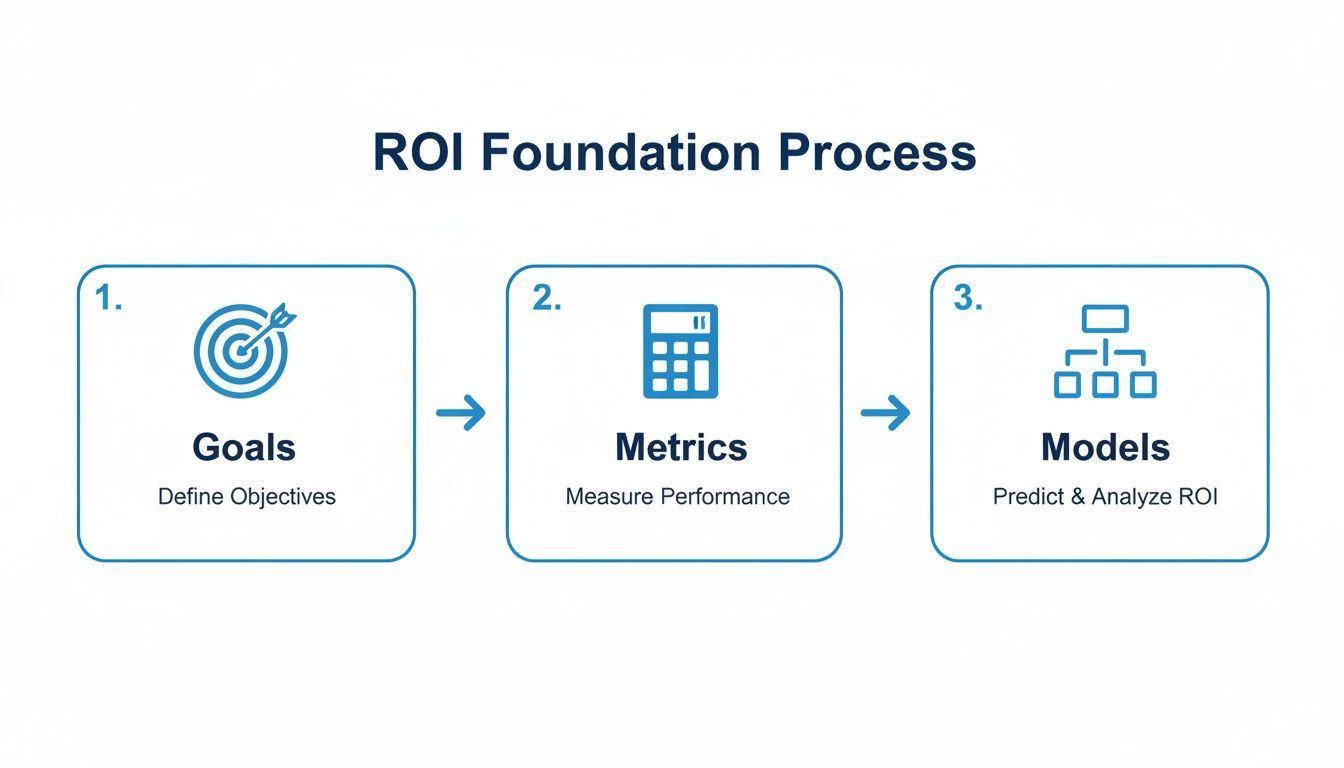 ROI Foundation Process

1.

Goals

Define Objectives

2.

Metrics

Measure Performance

3.

Models

Predict & Analyze ROI